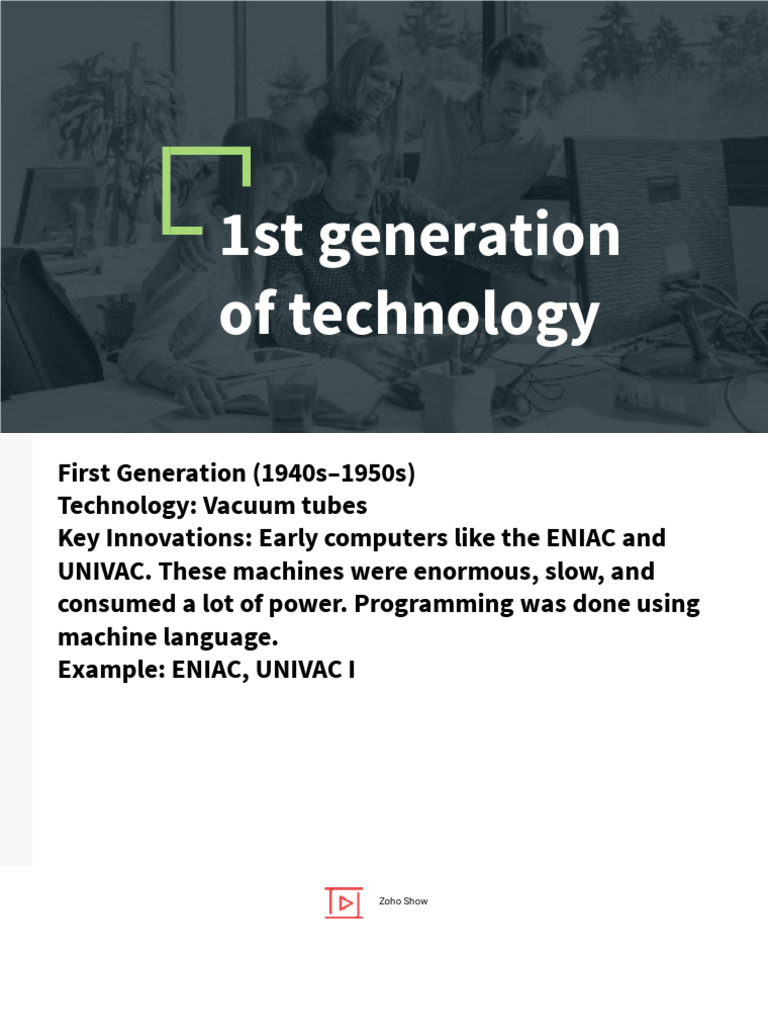 1st generation of technology

First Generation (1940s–1950s)
Technology: Vacuum tubes
Key Innovations: Early computers like the ENIAC and UNIVAC. These machines were enormous, slow, and consumed a lot of power. Programming was done using machine language.
Example: ENIAC, UNIVAC I

Zoho Show